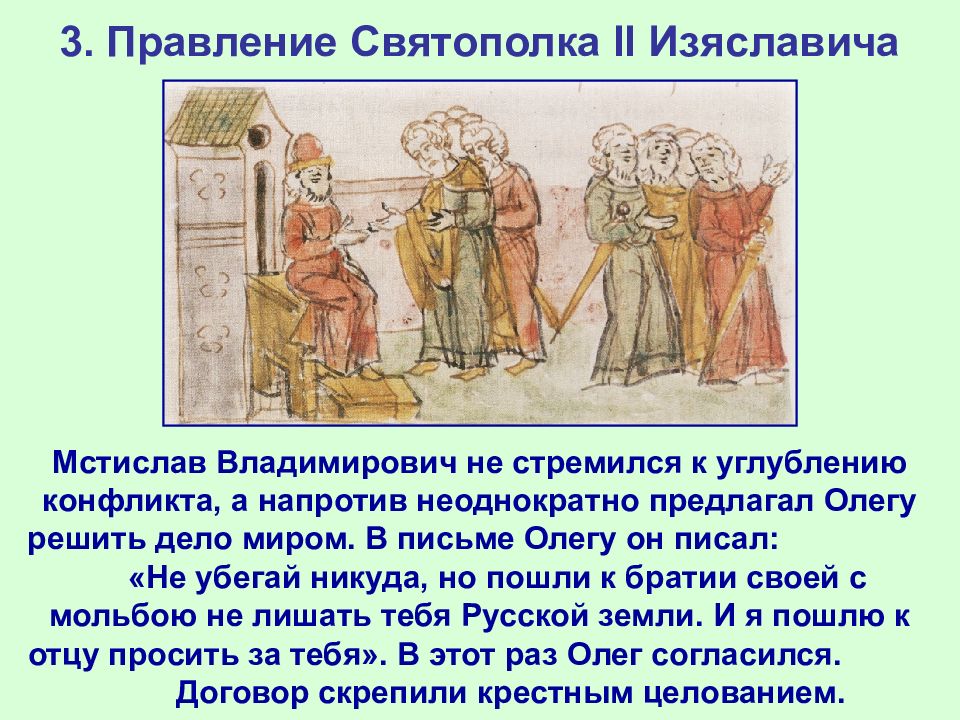 3. Правление Святополка II Изяславича

Мстислав Владимирович не стремился к углублению конфликта, а напротив неоднократно предлагал Олегу решить дело миром. В письме Олегу он писал:
«Не убегай никуда, но пошли к братии своей с мольбою не лишать тебя Русской земли. И я пошлю к отцу просить за тебя». В этот раз Олег согласился. Договор скрепили крестным целованием.